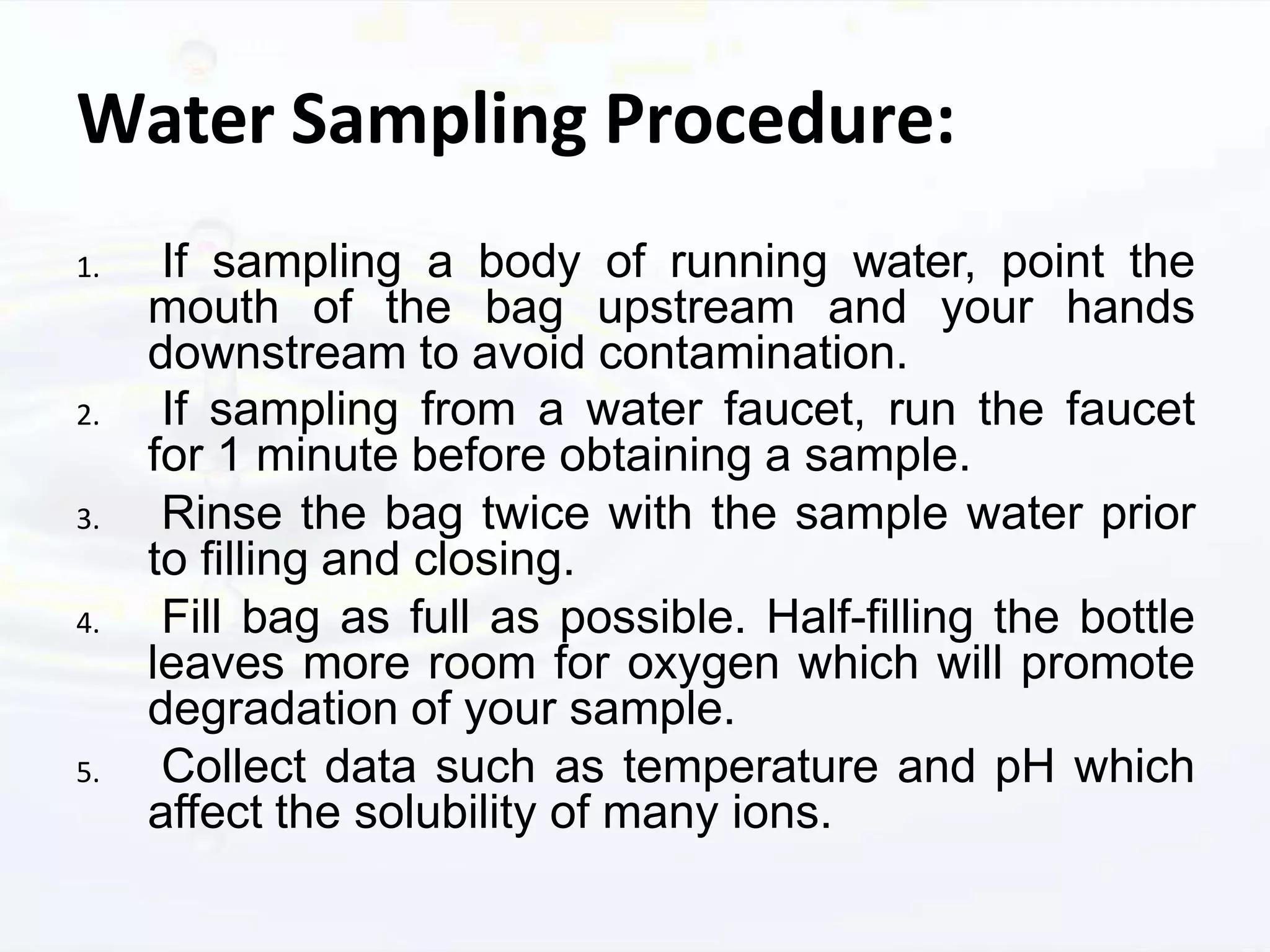 Water Sampling Procedure:

1. If sampling a body of running water, point the mouth of the bag upstream and your hands downstream to avoid contamination.
2. If sampling from a water faucet, run the faucet for 1 minute before obtaining a sample.
3. Rinse the bag twice with the sample water prior to filling and closing.
4. Fill bag as full as possible. Half-filling the bottle leaves more room for oxygen which will promote degradation of your sample.
5. Collect data such as temperature and pH which affect the solubility of many ions.